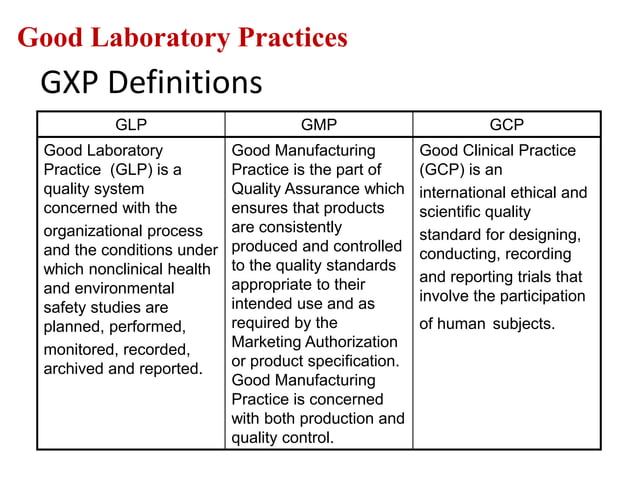 Good Laboratory Practices

GXP Definitions

| GLP | GMP | GCP |
|---|---|---|
| Good Laboratory Practice (GLP) is a quality system concerned with the organizational process and the conditions under which nonclinical health and environmental safety studies are planned, performed, monitored, recorded, archived and reported. | Good Manufacturing Practice is the part of Quality Assurance which ensures that products are consistently produced and controlled to the quality standards appropriate to their intended use and as required by the Marketing Authorization or product specification. Good Manufacturing Practice is concerned with both production and quality control. | Good Clinical Practice (GCP) is an international ethical and scientific quality standard for designing, conducting, recording and reporting trials that involve the participation of human subjects. |